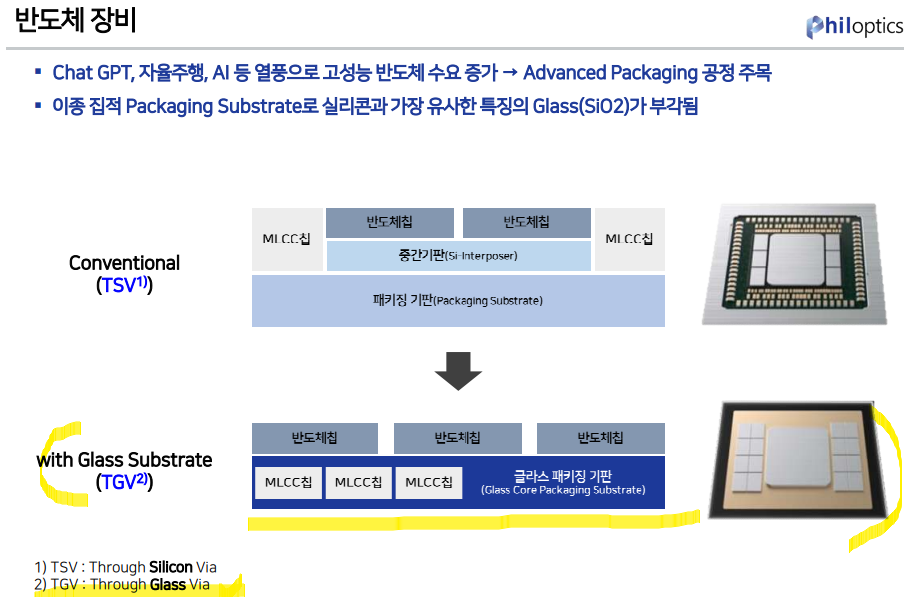 반도체 장비

Philoptics

▪ Chat GPT, 자율주행, AI 등 열풍으로 고성능 반도체 수요 증가 → Advanced Packaging 공정 주목
▪ 이종 집적 Packaging Substrate로 실리콘과 가장 유사한 특징의 Glass(SiO2)가 부각됨

Conventional
(TSV$^{1)}$)

MLCC칩
반도체칩
반도체칩
MLCC칩
중간기판(Si-Interposer)
패키징 기판(Packaging Substrate)

with Glass Substrate
(TGV$^{2)}$)

반도체칩
반도체칩
반도체칩
MLCC칩
MLCC칩
MLCC칩
글라스 패키징 기판
(Glass Core Packaging Substrate)

1) TSV : Through Silicon Via
2) TGV : Through Glass Via